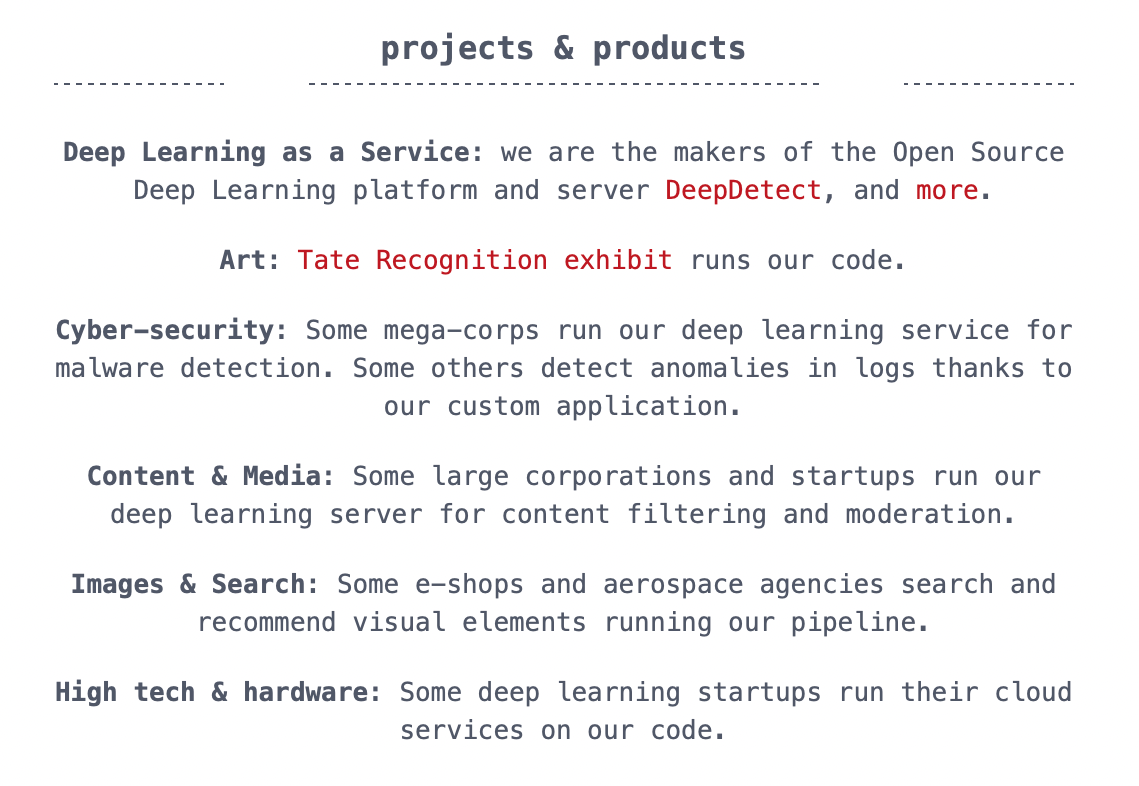 projects & products

Deep Learning as a Service: we are the makers of the Open Source Deep Learning platform and server DeepDetect, and more.

Art: Tate Recognition exhibit runs our code.

Cyber-security: Some mega-corps run our deep learning service for malware detection. Some others detect anomalies in logs thanks to our custom application.

Content & Media: Some large corporations and startups run our deep learning server for content filtering and moderation.

Images & Search: Some e-shops and aerospace agencies search and recommend visual elements running our pipeline.

High tech & hardware: Some deep learning startups run their cloud services on our code.